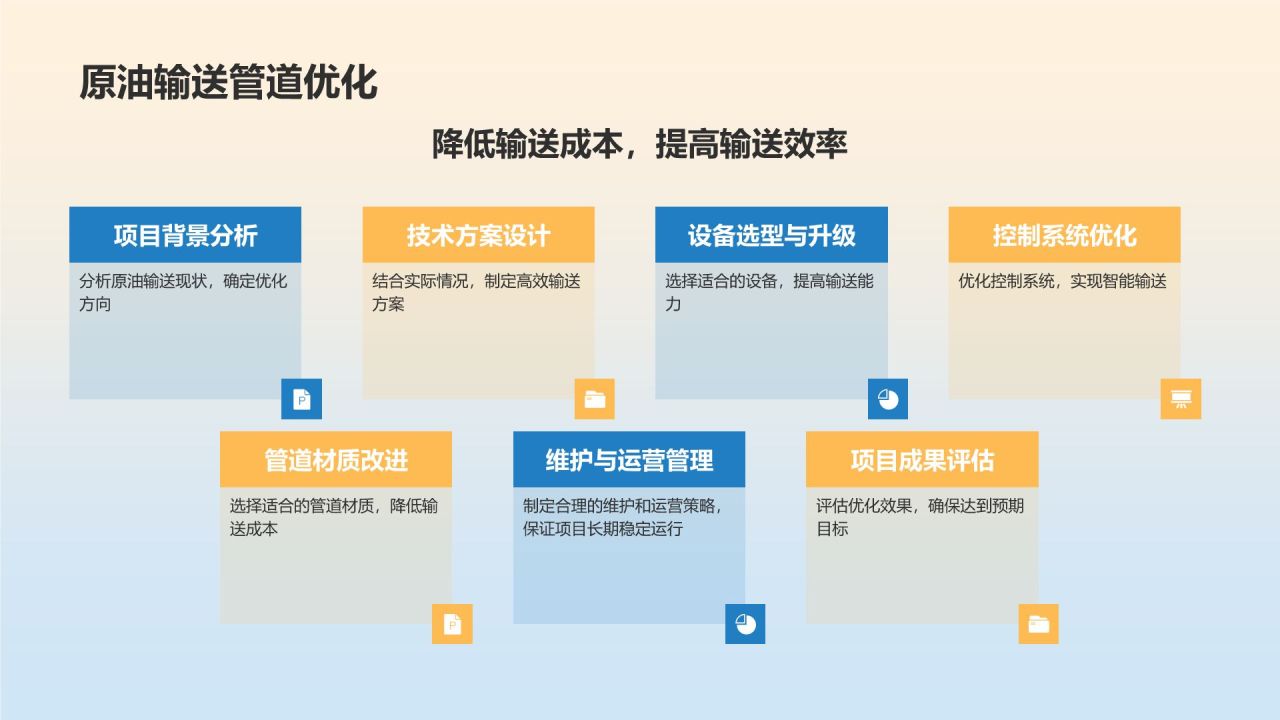 原油输送管道优化

降低输送成本，提高输送效率

项目背景分析

分析原油输送现状，确定优化方向

技术方案设计

结合实际情况，制定高效输送方案

设备选型与升级

选择适合的设备，提高输送能力

控制系统优化

优化控制系统，实现智能输送

管道材质改进

选择适合的管道材质，降低输送成本

维护与运营管理

制定合理的维护和运营策略，保证项目长期稳定运行

项目成果评估

评估优化效果，确保达到预期目标